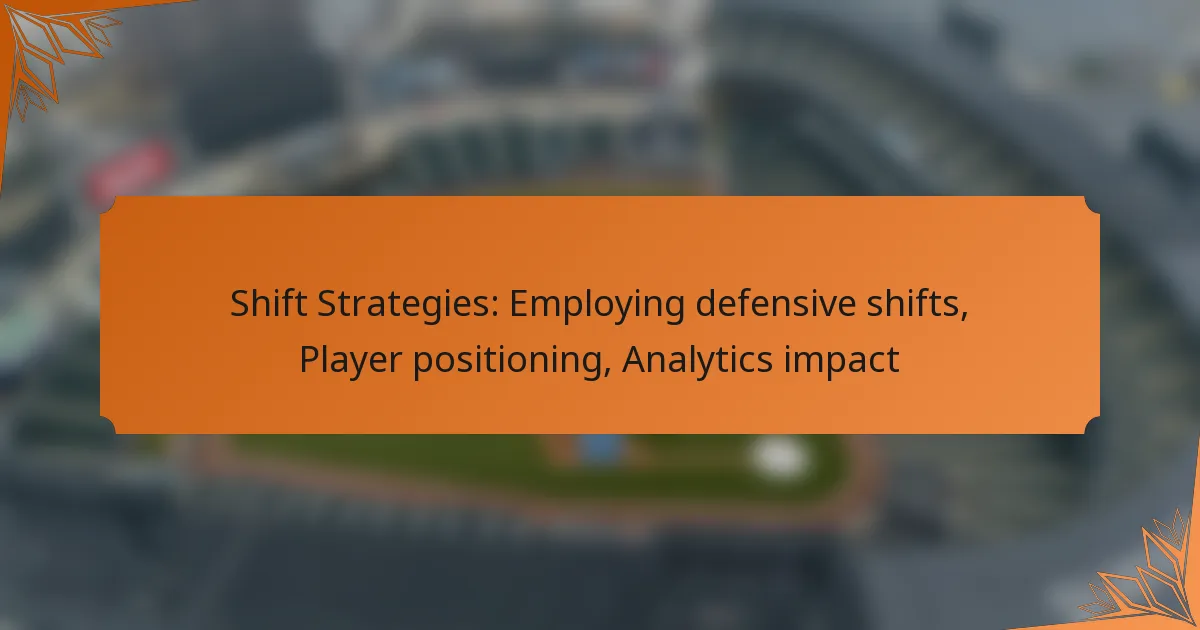 Shift Strategies: Employing defensive shifts, Player positioning, Analytics impact